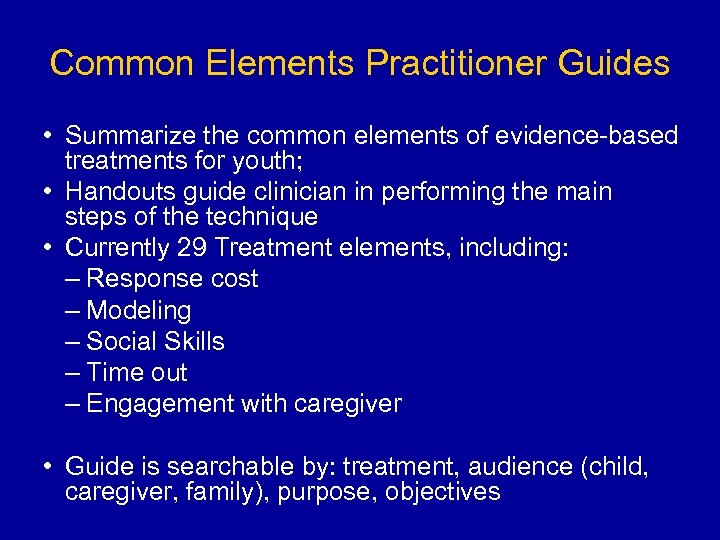 Common Elements Practitioner Guides

• Summarize the common elements of evidence-based treatments for youth;
• Handouts guide clinician in performing the main steps of the technique
• Currently 29 Treatment elements, including:
– Response cost
– Modeling
– Social Skills
– Time out
– Engagement with caregiver

• Guide is searchable by: treatment, audience (child, caregiver, family), purpose, objectives